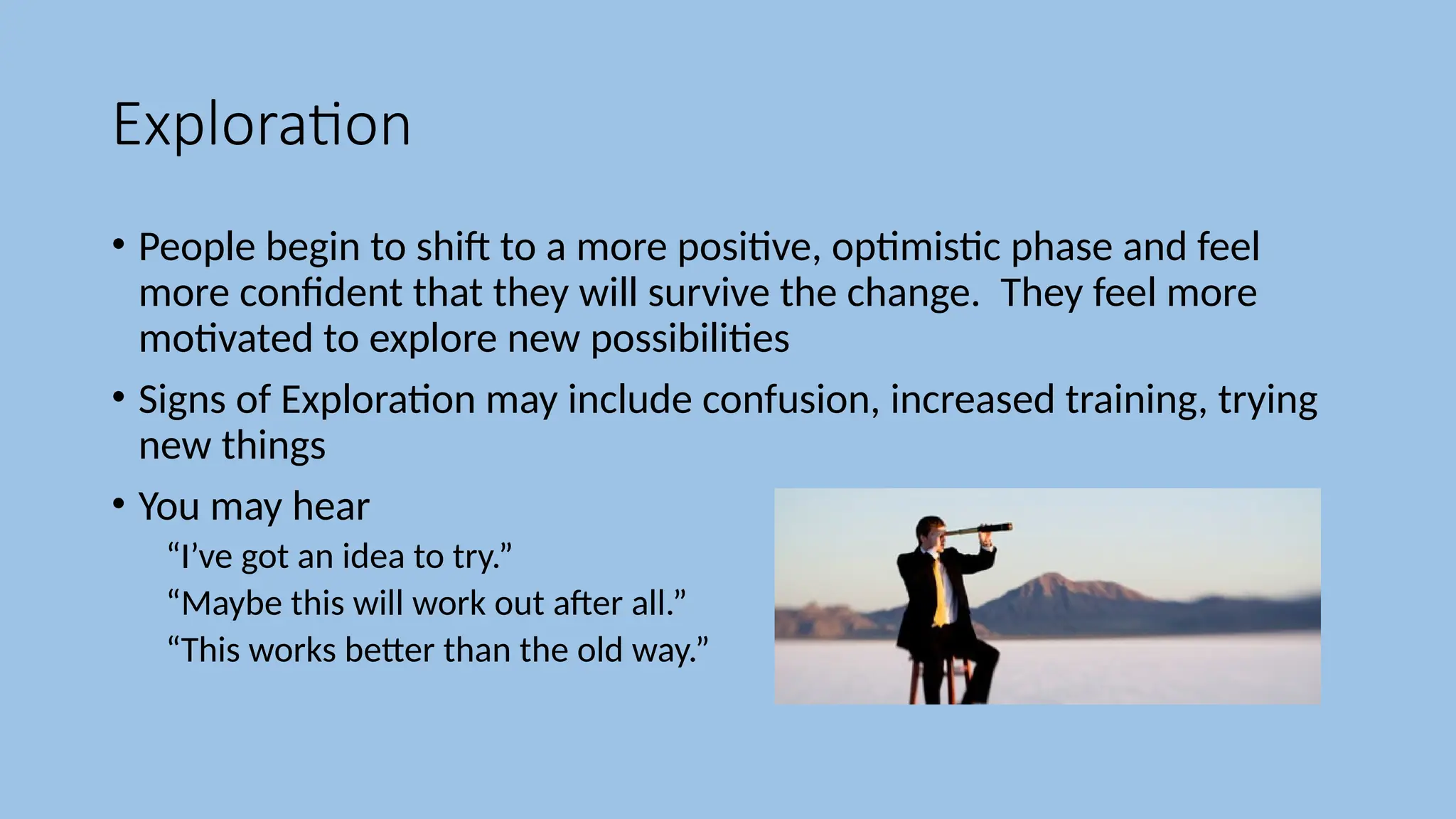 Exploration

• People begin to shift to a more positive, optimistic phase and feel more confident that they will survive the change.  They feel more motivated to explore new possibilities

• Signs of Exploration may include confusion, increased training, trying new things

• You may hear

“I’ve got an idea to try.”

“Maybe this will work out after all.”

“This works better than the old way.”